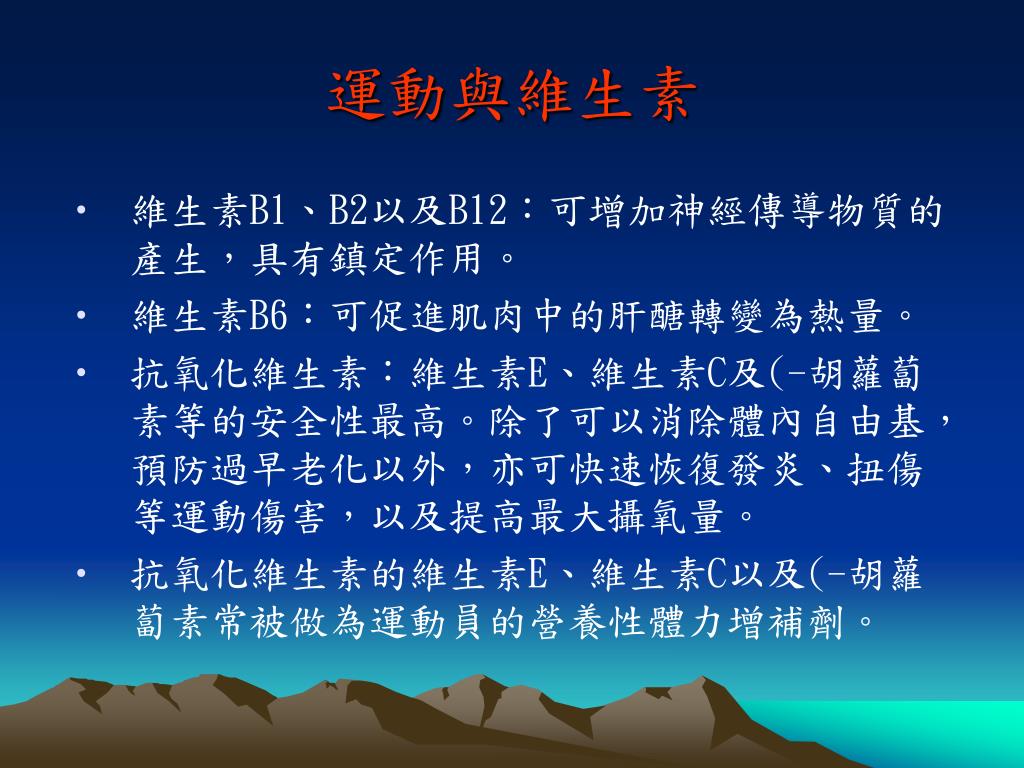 運動與維生素

• 維生素B1、B2以及B12：可增加神經傳導物質的產生，具有鎮定作用。

• 維生素B6：可促進肌肉中的肝醣轉變為熱量。

• 抗氧化維生素：維生素E、維生素C及(-胡蘿蔔素等的安全性最高。除了可以消除體內自由基，預防過早老化以外，亦可快速恢復發炎、扭傷等運動傷害，以及提高最大攝氧量。

• 抗氧化維生素的維生素E、維生素C以及(-胡蘿蔔素常被做為運動員的營養性體力增補劑。